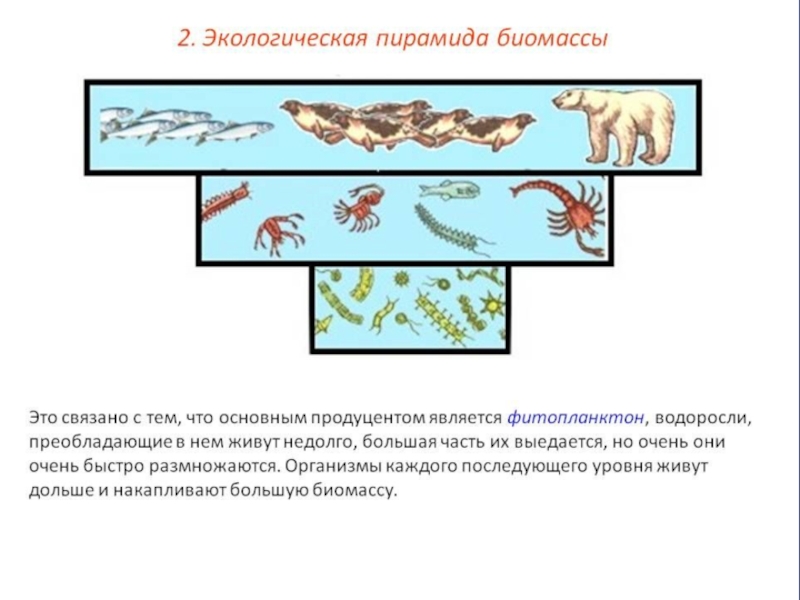 2. Экологическая пирамида биомассы

Это связано с тем, что основным продуцентом является фитопланктон, водоросли, преобладающие в нем живут недолго, большая часть их выедается, но очень они очень быстро размножаются. Организмы каждого последующего уровня живут дольше и накапливают большую биомассу.